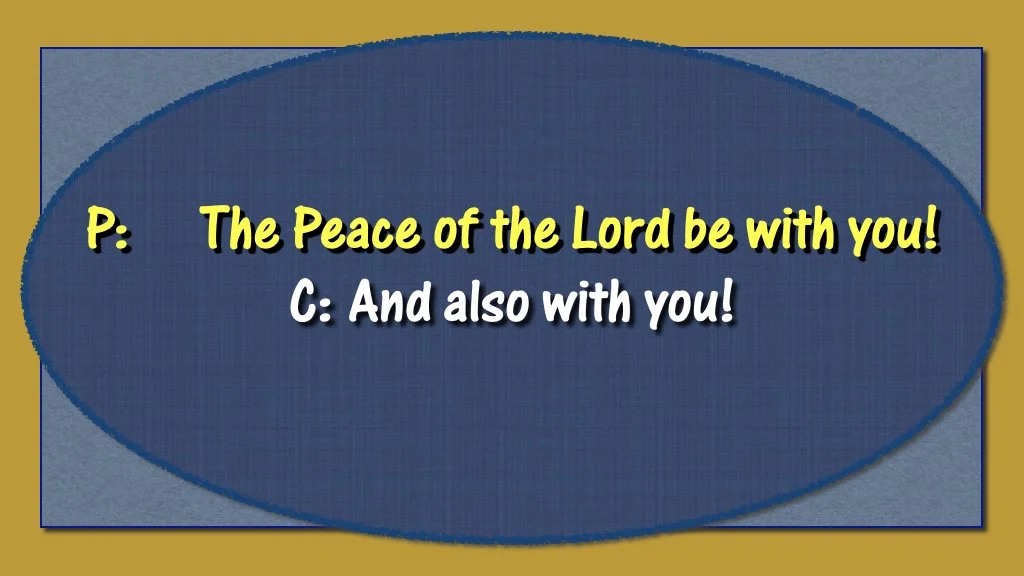 P: The Peace of the Lord be with you!

C: And also with you!